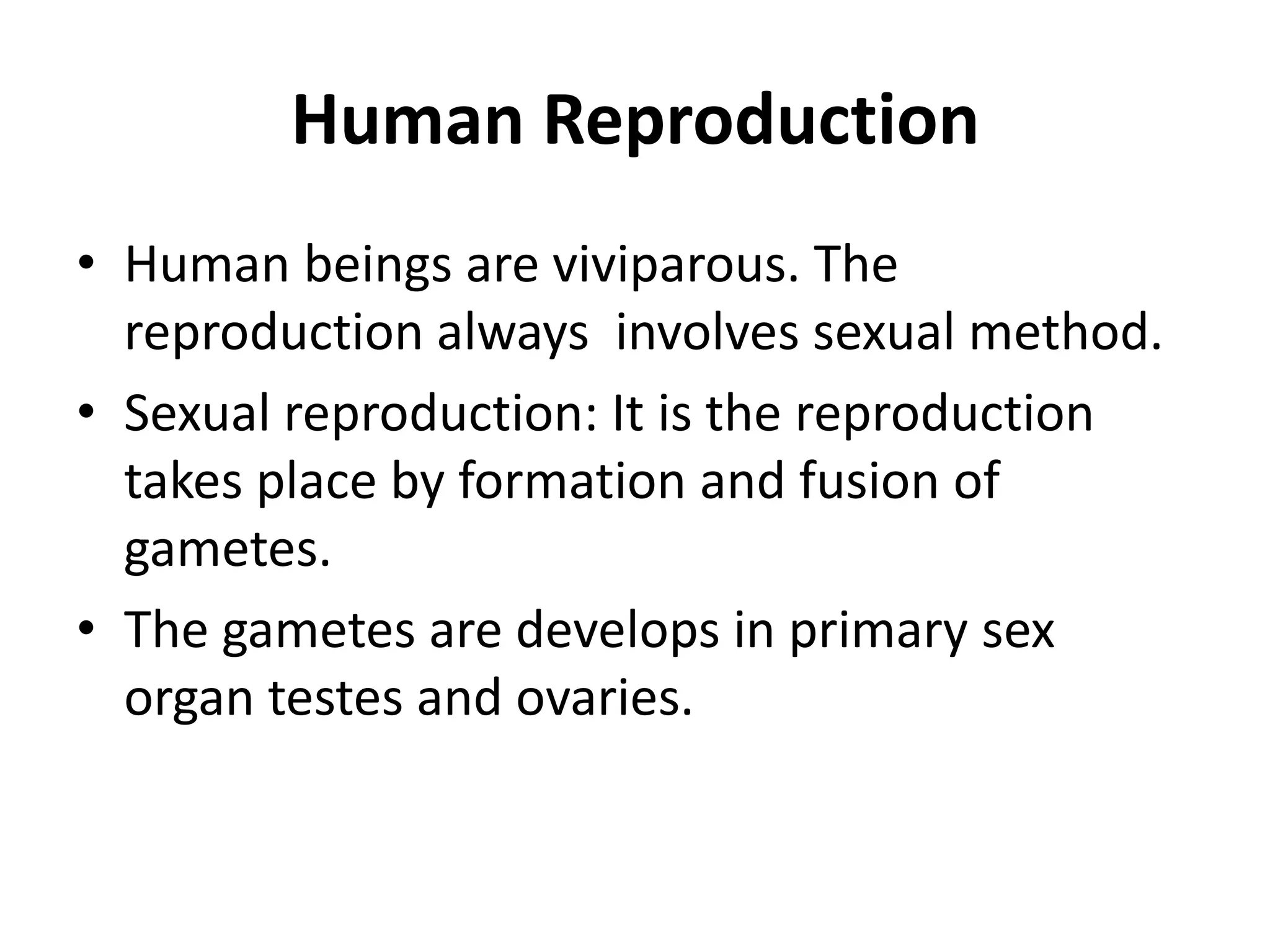 Human Reproduction

• Human beings are viviparous. The reproduction always involves sexual method.
• Sexual reproduction: It is the reproduction takes place by formation and fusion of gametes.
• The gametes are develops in primary sex organ testes and ovaries.